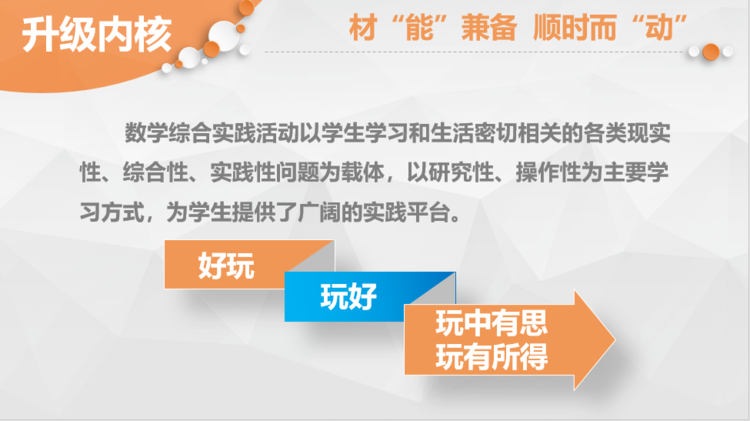 升级内核

材“能”兼备 顺时而“动”

数学综合实践活动以学生学习和生活密切相关的各类现实性、综合性、实践性问题为载体，以研究性、操作性为主要学习方式，为学生提供了广阔的实践平台。

好玩

玩好

玩中有思
玩有所得